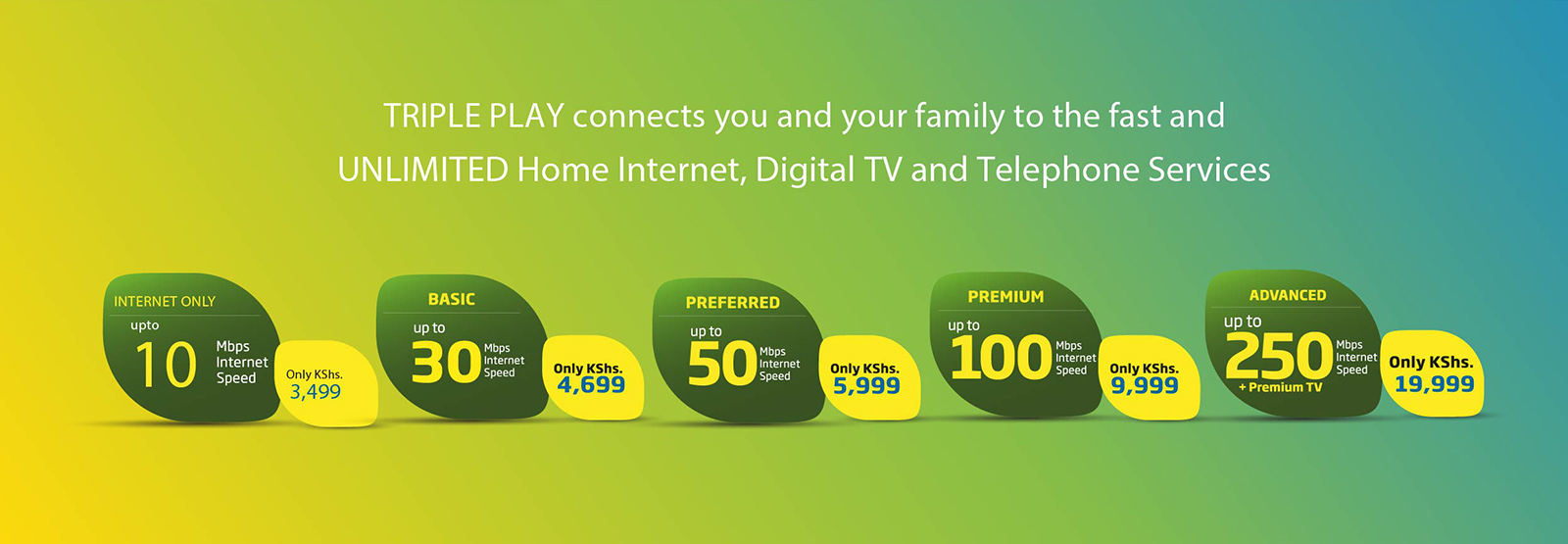 TRIPLE PLAY connects you and your family to the fast and UNLIMITED Home Internet, Digital TV and Telephone Services

INTERNET ONLY
upto
10 Mbps Internet Speed
Only KShs. 3,499

BASIC
up to
30 Mbps Internet Speed
Only KShs. 4,699

PREFERRED
up to
50 Mbps Internet Speed
Only KShs. 5,999

PREMIUM
up to
100 Mbps Internet Speed
Only KShs. 9,999

ADVANCED
up to
250 Mbps Internet Speed
+ Premium TV
Only KShs. 19,999